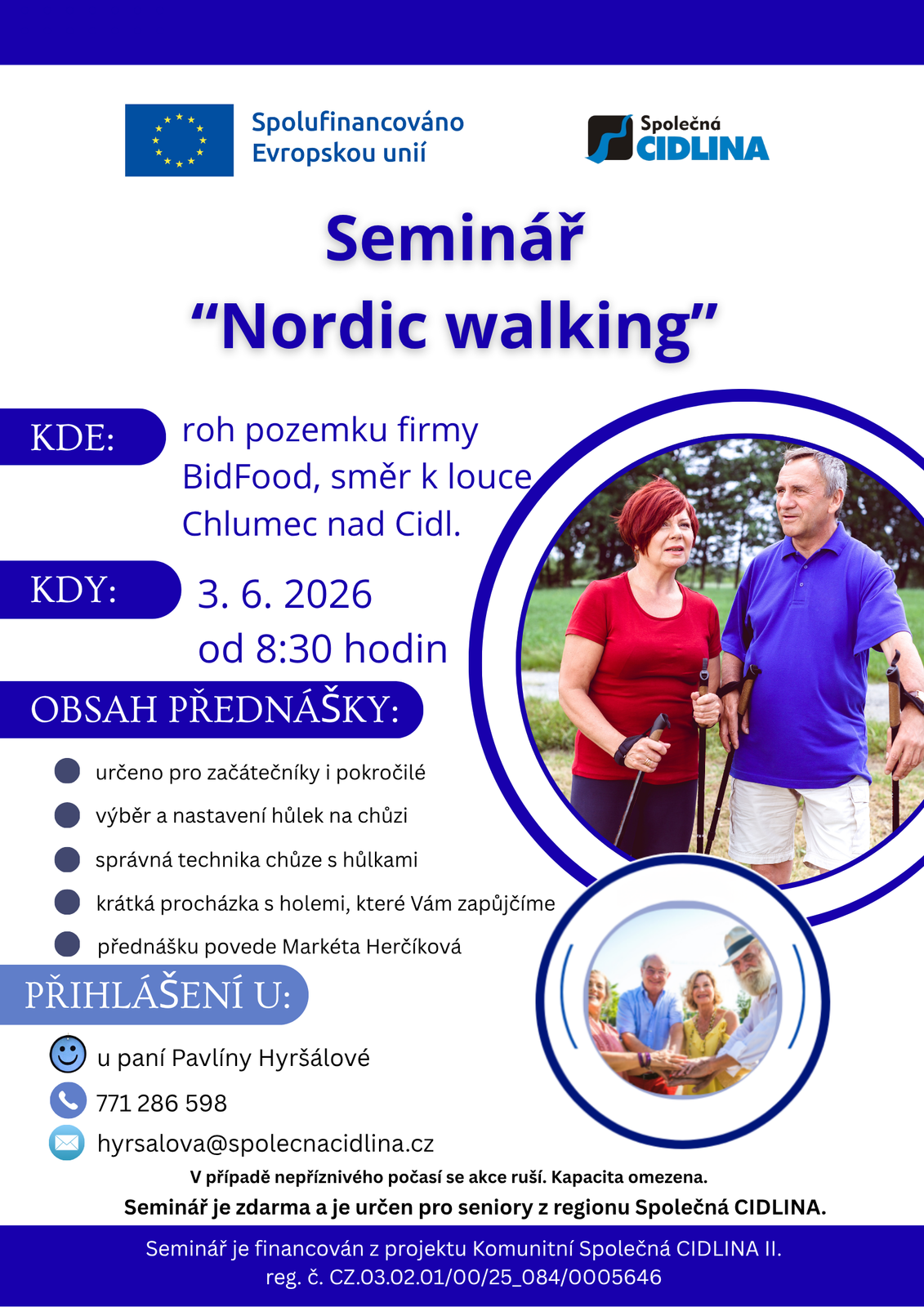 Spolufinancováno Evropskou unií

Společná CIDLINA

Seminář
“Nordic walking”

KDE: roh pozemku firmy BidFood, směr k louce Chlumec nad Cidl.

KDY: 3. 6. 2026
od 8:30 hodin

OBSAH PŘEDNÁŠKY:

určeno pro začátečníky i pokročilé

výběr a nastavení hůlek na chůzi

správná technika chůze s hůlkami

krátká procházka s holemi, které Vám zapůjčíme

přednášku povede Markéta Herčíková

PŘIHLÁŠENÍ U:

u paní Pavlíny Hyršálové

771 286 598

hyrsalova@spolecnacidlina.cz

V případě nepříznivého počasí se akce ruší. Kapacita omezena.

Seminář je zdarma a je určen pro seniory z regionu Společná CIDLINA.

Seminář je financován z projektu Komunitní Společná CIDLINA II.
reg. č. CZ.03.02.01/00/25_084/0005646